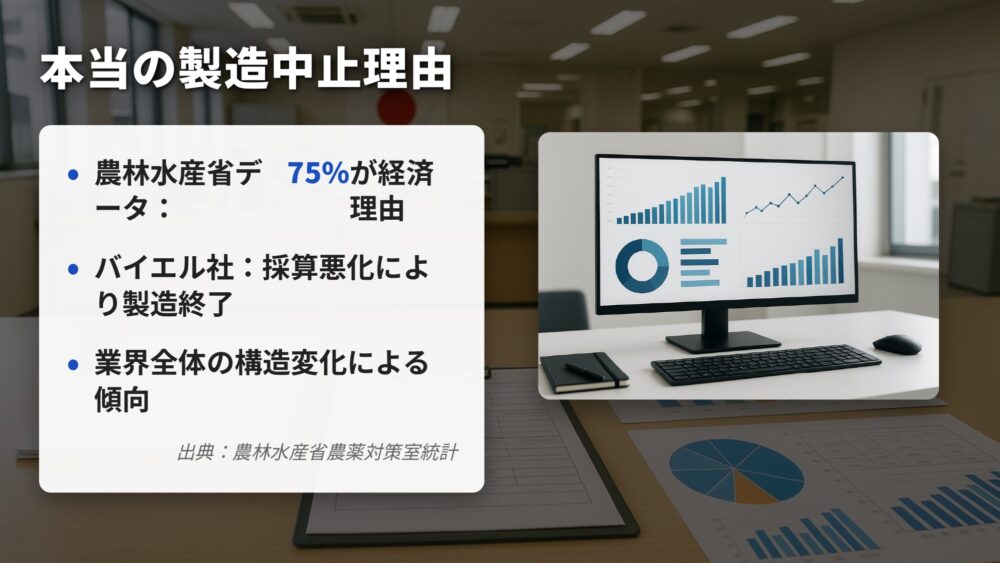 本当の製造中止理由

• 農林水産省データ： 75%が経済理由

• バイエル社：採算悪化により製造終了

• 業界全体の構造変化による傾向

出典：農林水産省農薬対策室統計